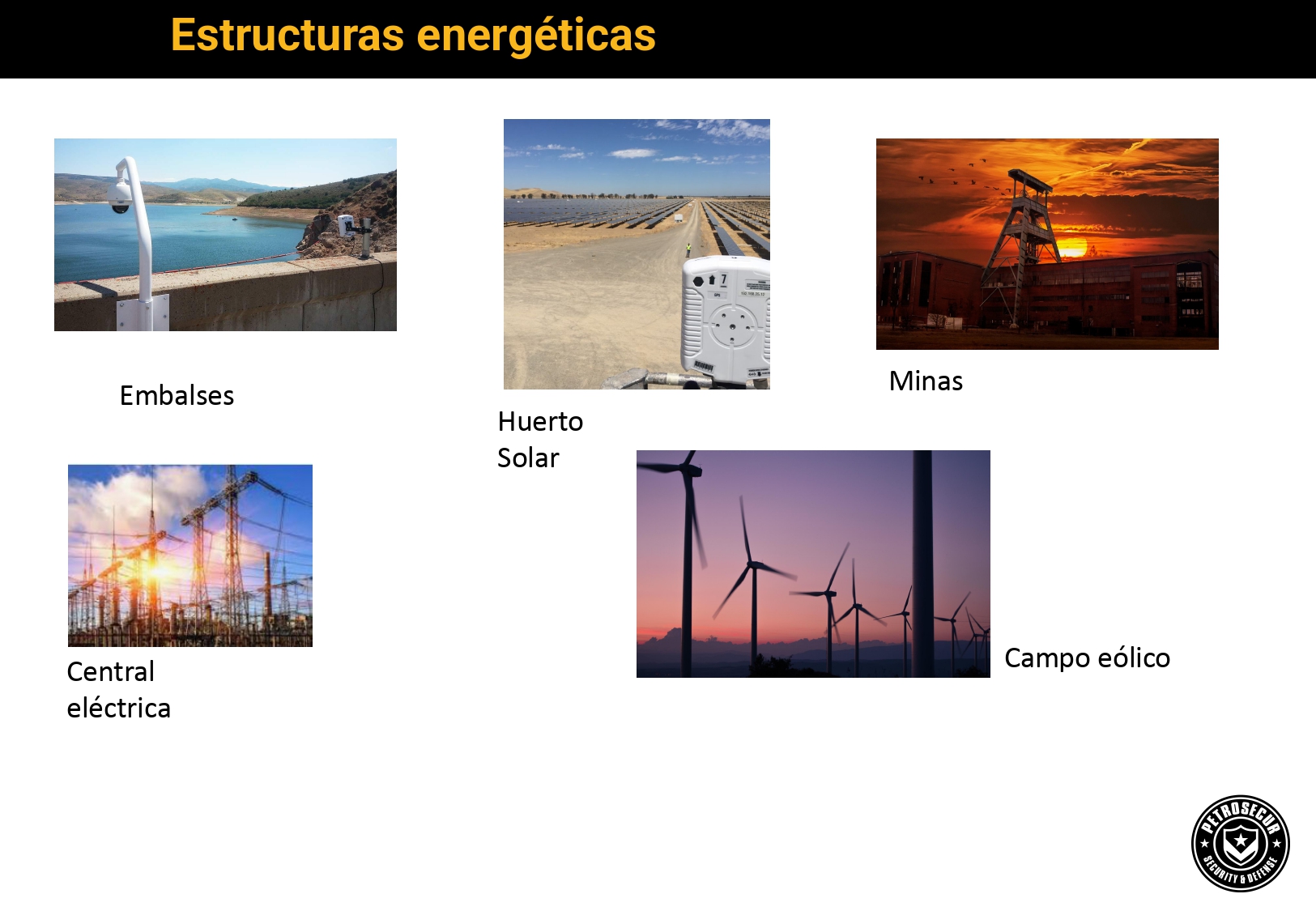 Estructuras energéticas

Embalses

Huerto Solar

Minas

Central eléctrica

Campo eólico

PETROSECUR
SECURITY & DEFENSE